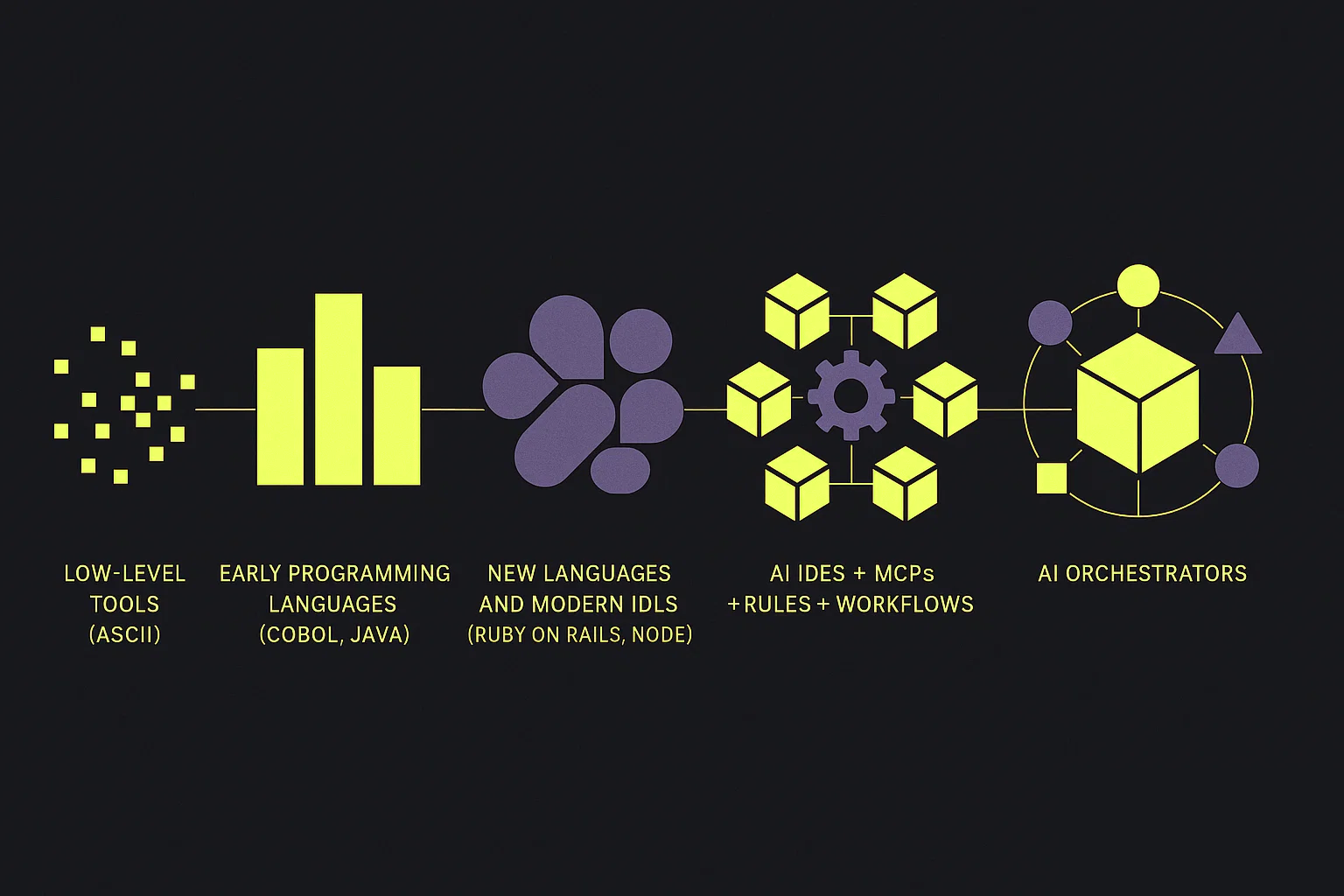 LOW-LEVEL TOOLS (ASCII)

EARLY PROGRAMMING LANGUAGES (COBOL, JAVA)

NEW LANGUAGES AND MODERN IDLS (RUBY ON RAILS, NODE)

AI IDES + MCPs + RULES + WORKFLOWS

AI ORCHESTRATORS